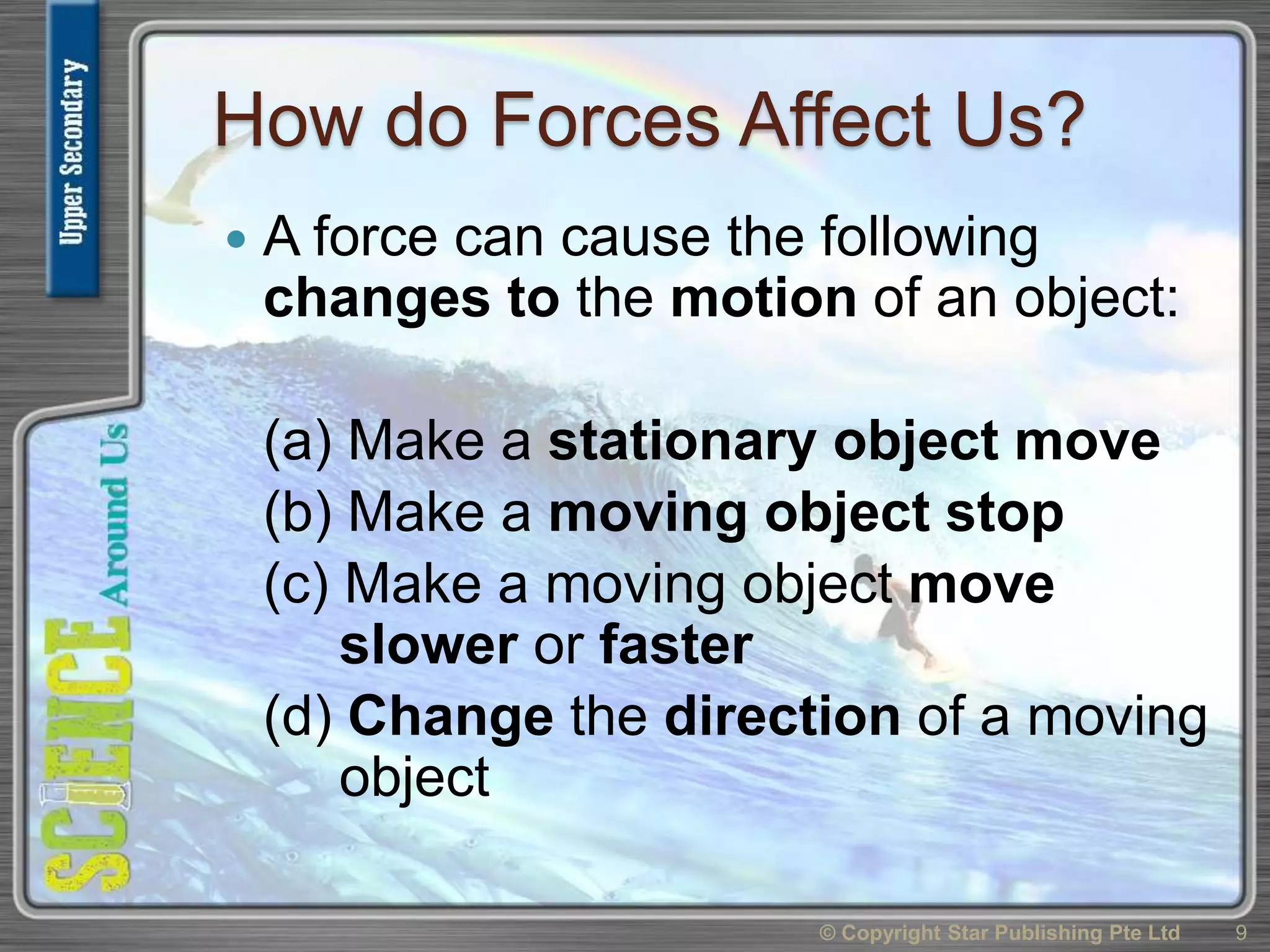 Upper Secondary

SCIENCE Around Us

How do Forces Affect Us?

• A force can cause the following changes to the motion of an object:

(a) Make a stationary object move
(b) Make a moving object stop
(c) Make a moving object move slower or faster
(d) Change the direction of a moving object

© Copyright Star Publishing Pte Ltd 9